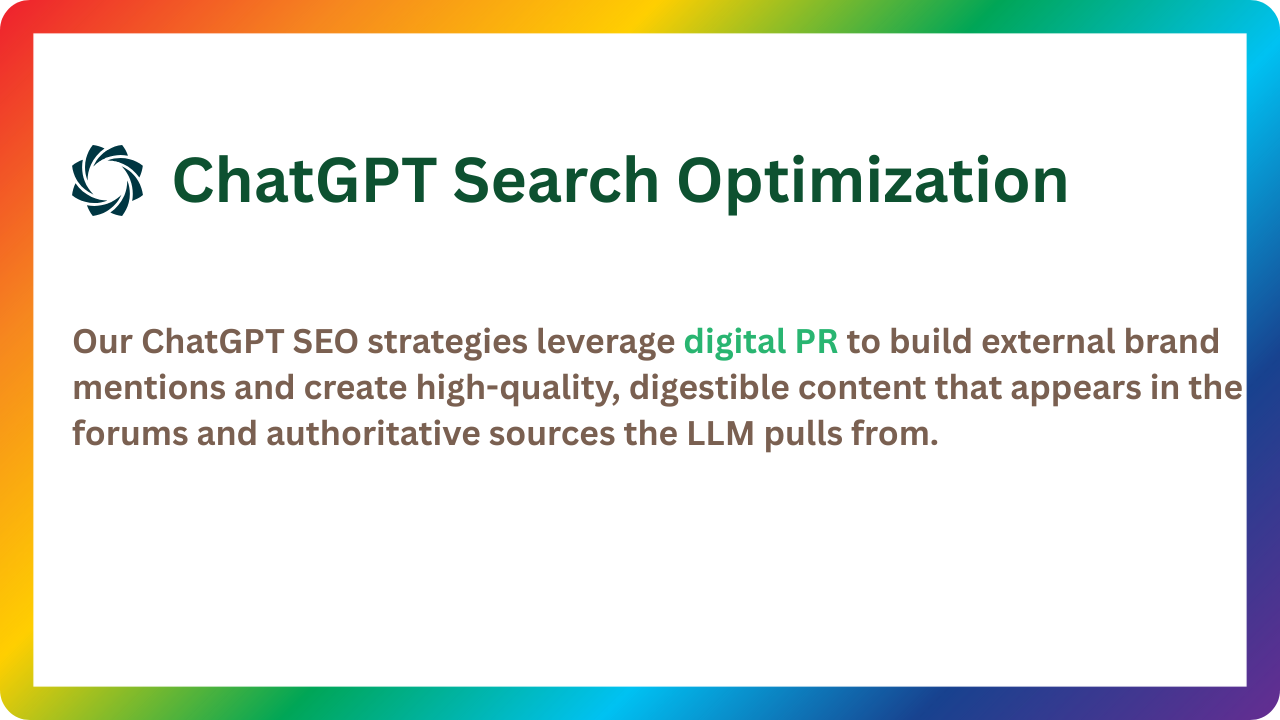 ChatGPT Search Optimization

Our ChatGPT SEO strategies leverage digital PR to build external brand mentions and create high-quality, digestible content that appears in the forums and authoritative sources the LLM pulls from.